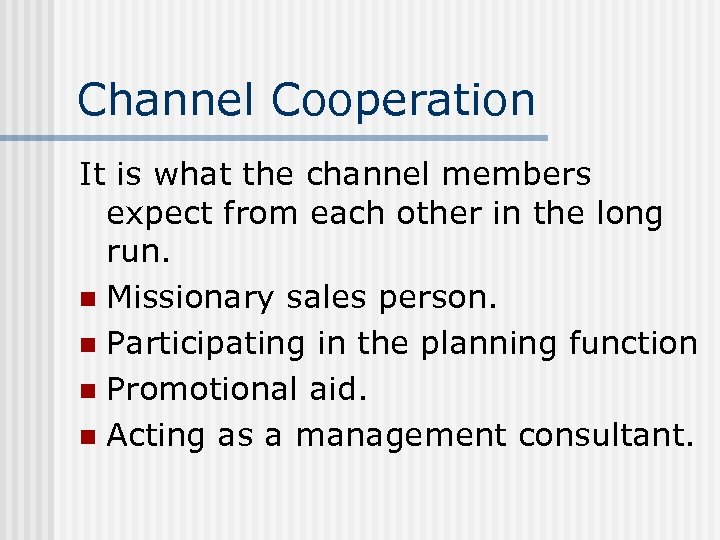 Channel Cooperation

It is what the channel members expect from each other in the long run.

- Missionary sales person.
- Participating in the planning function
- Promotional aid.
- Acting as a management consultant.